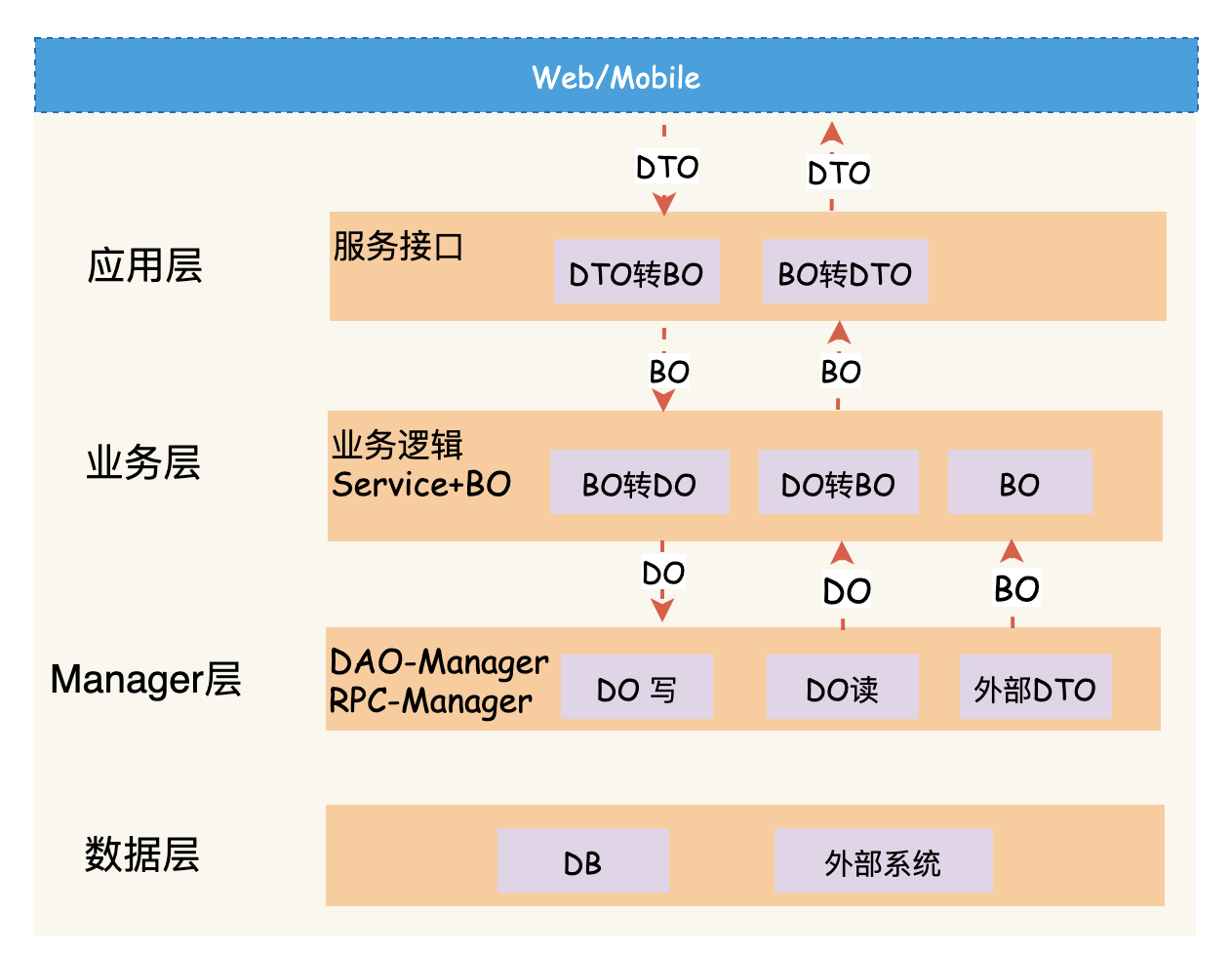 Web/Mobile

DTO

DTO

应用层

服务接口

DTO转BO

BO转DTO

BO

BO

业务层

业务逻辑
Service+BO

BO转DO

DO转BO

BO

DO

DO

BO

Manager层

DAO-Manager
RPC-Manager

DO 写

DO读

外部DTO

数据层

DB

外部系统